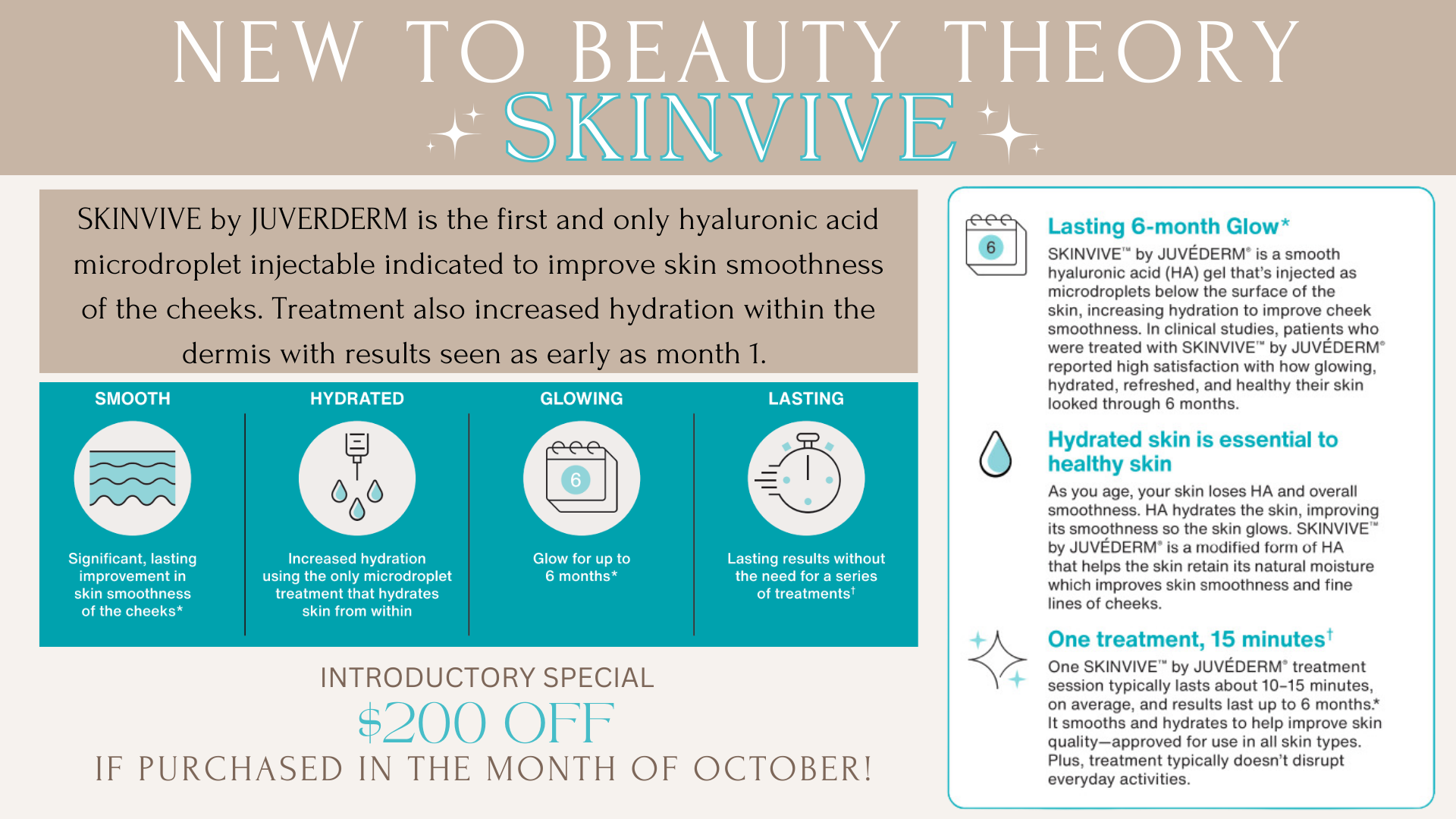 NEW TO BEAUTY THEORY
SKINVIVE

SKINVIVE by JUVERDERM is the first and only hyaluronic acid microdroplet injectable indicated to improve skin smoothness of the cheeks. Treatment also increased hydration within the dermis with results seen as early as month 1.

SMOOTH
Significant, lasting improvement in skin smoothness of the cheeks*

HYDRATED
Increased hydration using the only microdroplet treatment that hydrates skin from within

GLOWING
6
Glow for up to 6 months*

LASTING
Lasting results without the need for a series of treatments†

INTRODUCTORY SPECIAL
$200 OFF
IF PURCHASED IN THE MONTH OF OCTOBER!

6
Lasting 6-month Glow*
SKINVIVE™ by JUVÉDERM® is a smooth hyaluronic acid (HA) gel that's injected as microdroplets below the surface of the skin, increasing hydration to improve cheek smoothness. In clinical studies, patients who were treated with SKINVIVE™ by JUVÉDERM® reported high satisfaction with how glowing, hydrated, refreshed, and healthy their skin looked through 6 months.

Hydrated skin is essential to healthy skin
As you age, your skin loses HA and overall smoothness. HA hydrates the skin, improving its smoothness so the skin glows. SKINVIVE™ by JUVÉDERM® is a modified form of HA that helps the skin retain its natural moisture which improves skin smoothness and fine lines of cheeks.

One treatment, 15 minutes†
One SKINVIVE™ by JUVÉDERM® treatment session typically lasts about 10–15 minutes, on average, and results last up to 6 months.* It smooths and hydrates to help improve skin quality—approved for use in all skin types. Plus, treatment typically doesn't disrupt everyday activities.